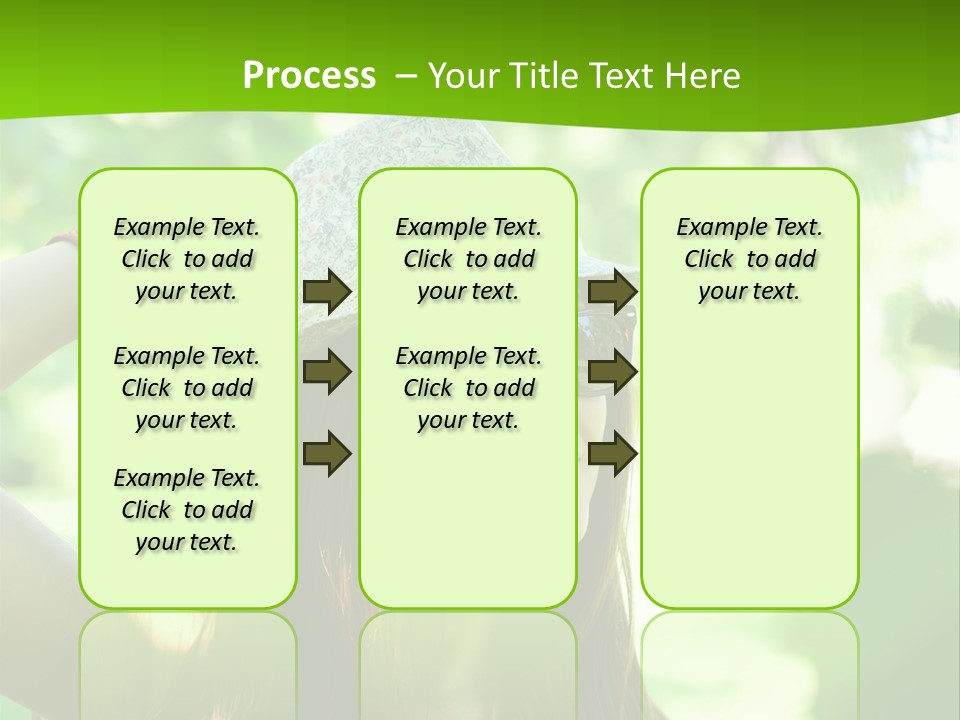 Process – Your Title Text Here

Example Text. Click to add your text.

Example Text. Click to add your text.

Example Text. Click to add your text.

Example Text. Click to add your text.

Example Text. Click to add your text.

Example Text. Click to add your text.